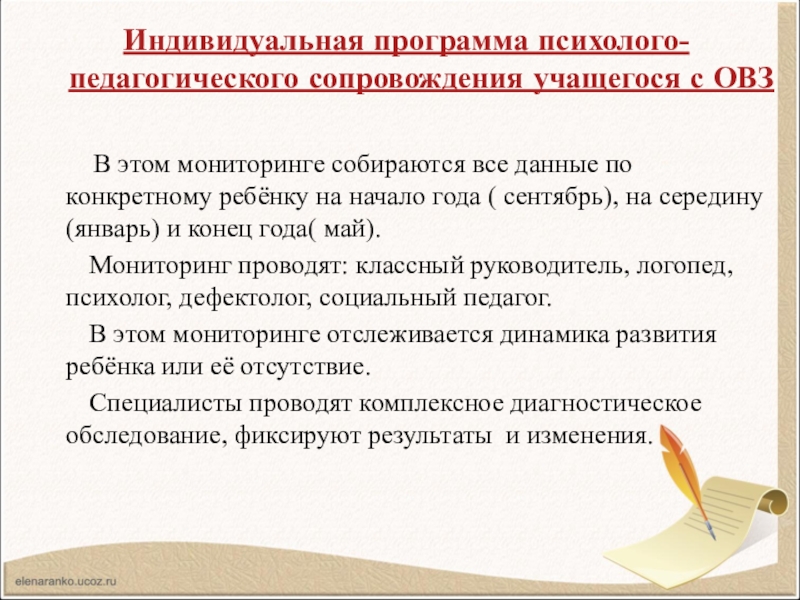 Индивидуальная программа психолого-педагогического сопровождения учащегося с ОВЗ

В этом мониторинге собираются все данные по конкретному ребёнку на начало года ( сентябрь), на середину (январь) и конец года( май).

Мониторинг проводят: классный руководитель, логопед, психолог, дефектолог, социальный педагог.

В этом мониторинге отслеживается динамика развития ребёнка или её отсутствие.

Специалисты проводят комплексное диагностическое обследование, фиксируют результаты и изменения.

elenaranko.ucoz.ru